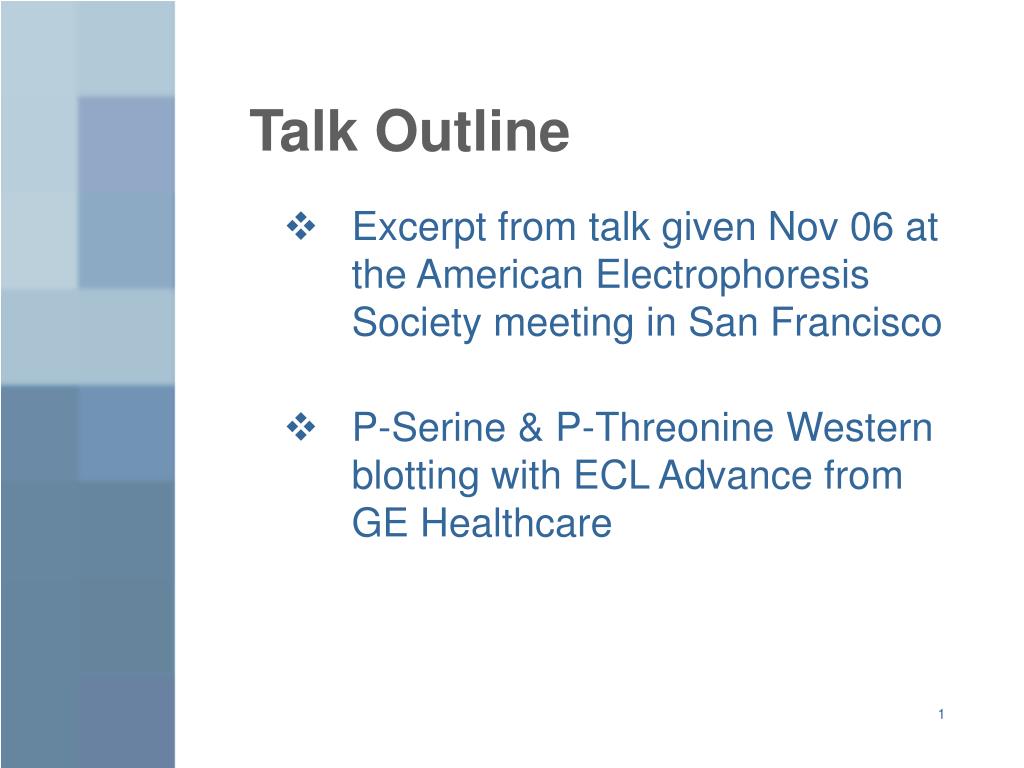 Talk Outline

❖ Excerpt from talk given Nov 06 at the American Electrophoresis Society meeting in San Francisco

❖ P-Serine & P-Threonine Western blotting with ECL Advance from GE Healthcare

1